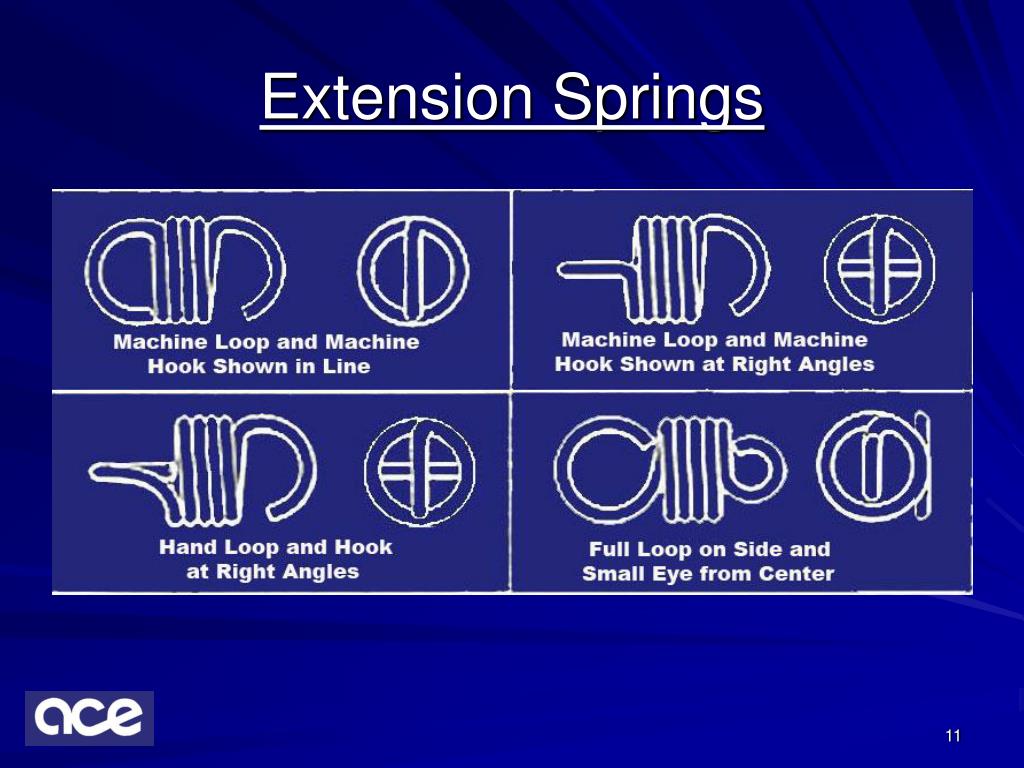 Extension Springs

Machine Loop and Machine Hook Shown in Line

Machine Loop and Machine Hook Shown at Right Angles

Hand Loop and Hook at Right Angles

Full Loop on Side and Small Eye from Center

ace

11